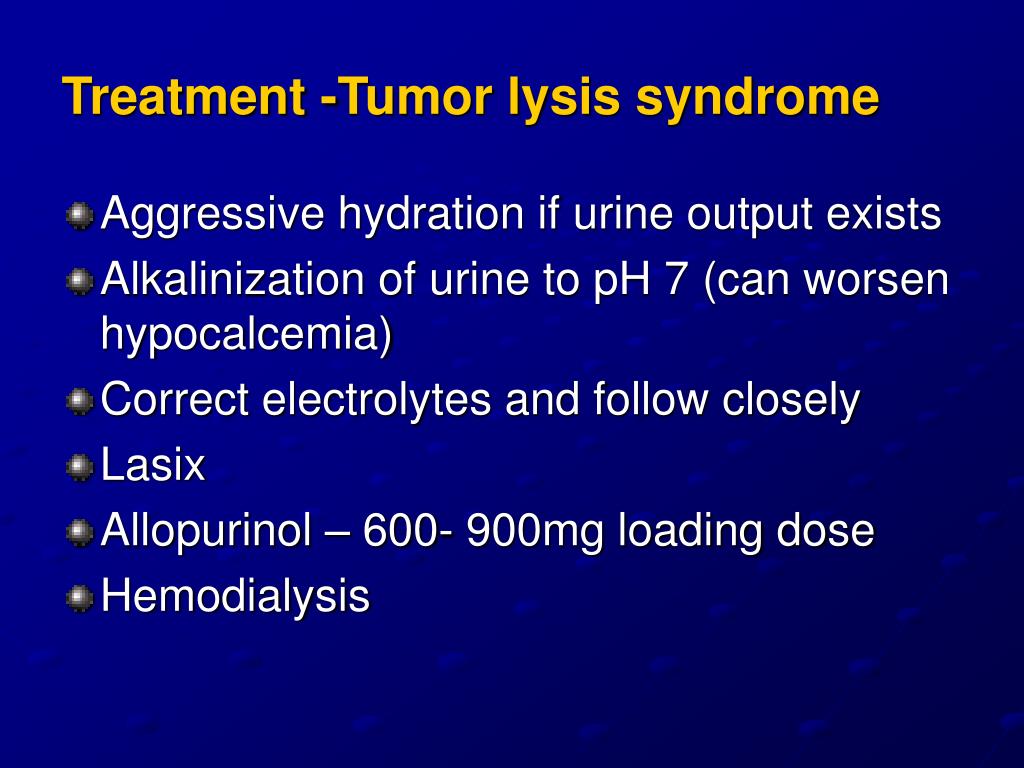 Treatment -Tumor lysis syndrome

Aggressive hydration if urine output exists
Alkalinization of urine to pH 7 (can worsen hypocalcemia)
Correct electrolytes and follow closely
Lasix
Allopurinol – 600- 900mg loading dose
Hemodialysis